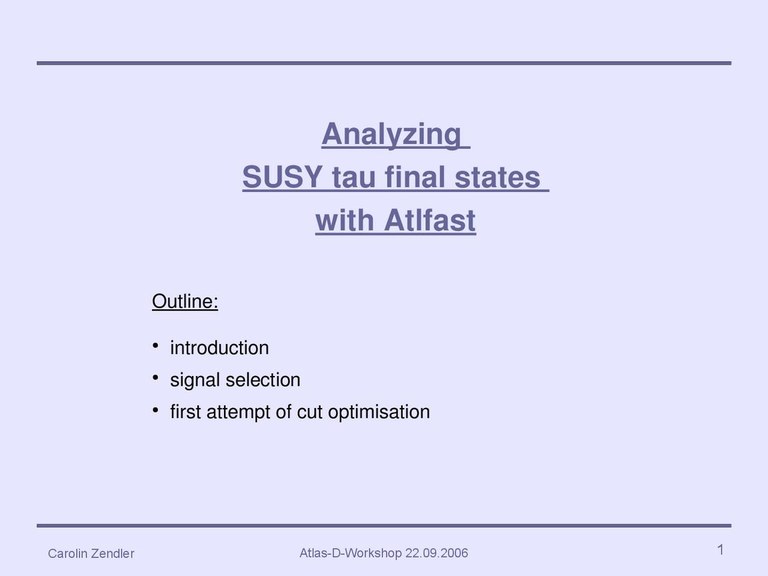 Analyzing
SUSY tau final states
with Atlfast

Outline:

• introduction
• signal selection
• first attempt of cut optimisation

Carolin Zendler    Atlas-D-Workshop 22.09.2006    1